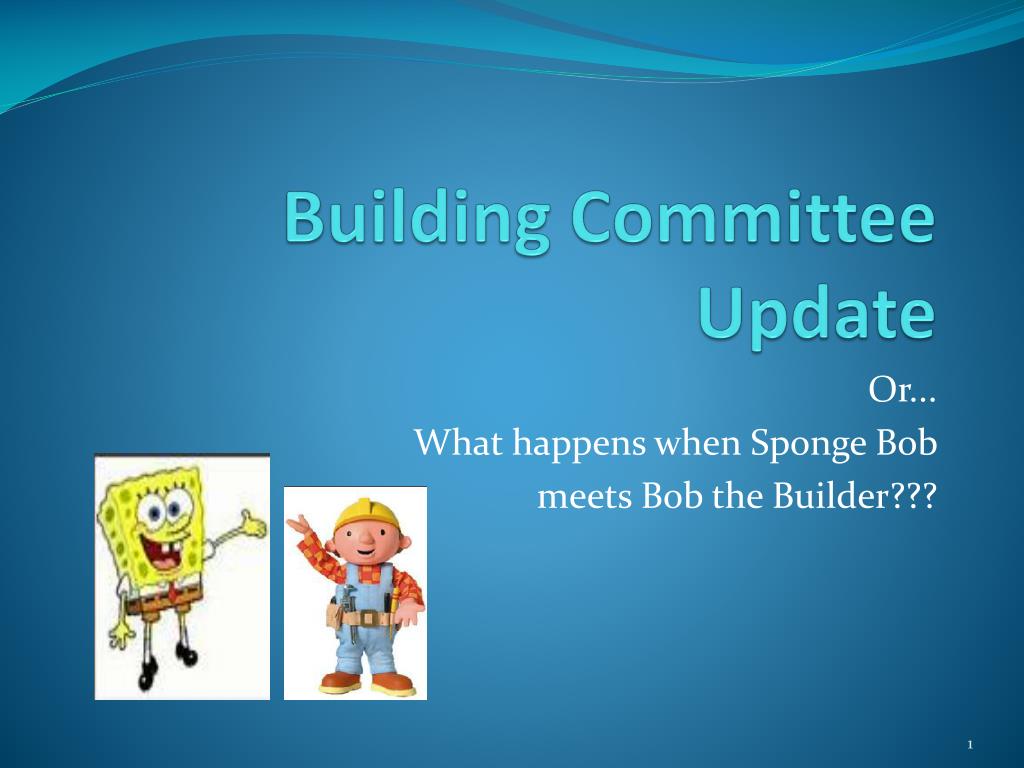 Building Committee Update

Or…
What happens when Sponge Bob meets Bob the Builder???

1